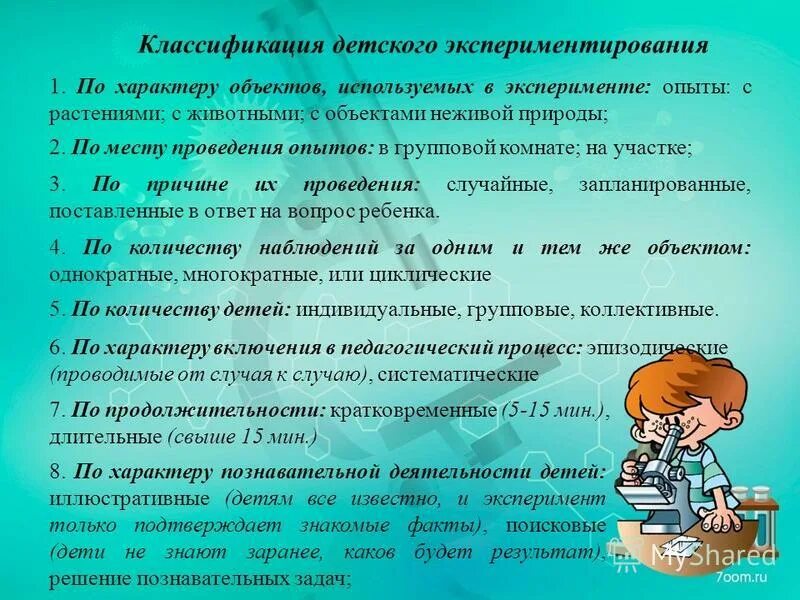 Классификация детского экспериментирования

1. По характеру объектов, используемых в эксперименте: опыты: с растениями; с животными; с объектами неживой природы;

2. По месту проведения опытов: в групповой комнате; на участке;

3. По причине их проведения: случайные, запланированные, поставленные в ответ на вопрос ребенка.

4. По количеству наблюдений за одним и тем же объектом: однократные, многократные, или циклические

5. По количеству детей: индивидуальные, групповые, коллективные.

6. По характеру включения в педагогический процесс: эпизодические (проводимые от случая к случаю), систематические

7. По продолжительности: кратковременные (5-15 мин.), длительные (свыше 15 мин.)

8. По характеру познавательной деятельности детей: иллюстративные (детям все известно, и эксперимент только подтверждает знакомые факты), поисковые (дети не знают заранее, каков будет результат), решение познавательных задач;

MyShared

7oom.ru